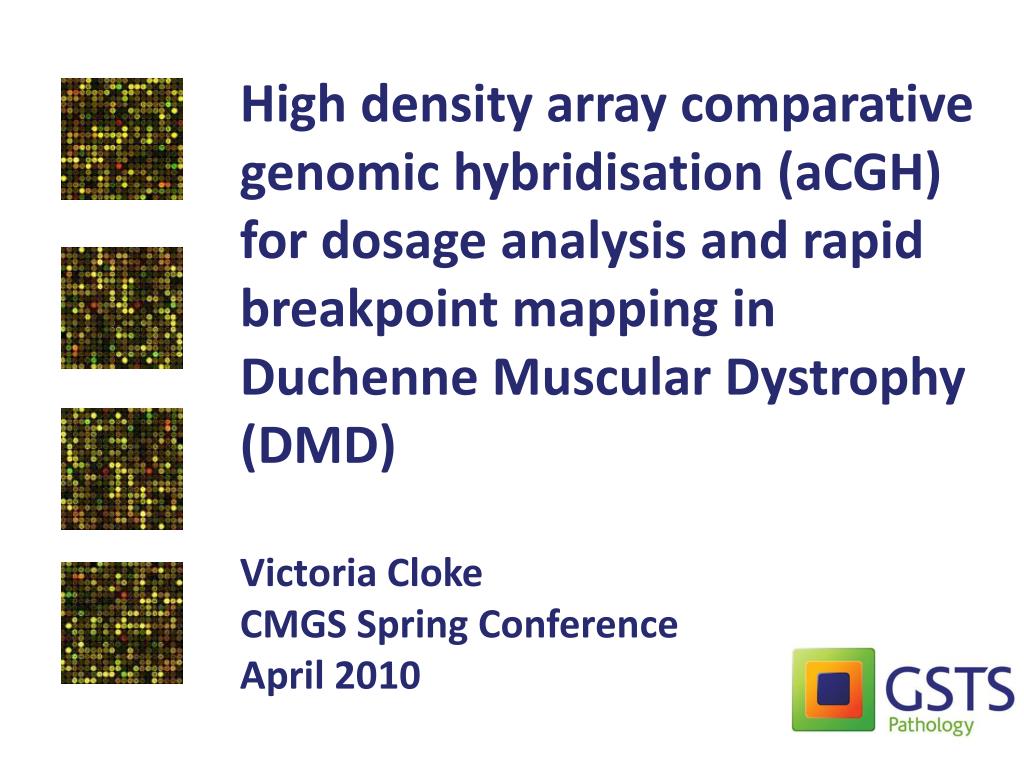 High density array comparative genomic hybridisation (aCGH) for dosage analysis and rapid breakpoint mapping in Duchenne Muscular Dystrophy (DMD)

Victoria Cloke
CMGS Spring Conference
April 2010

GSTS
Pathology